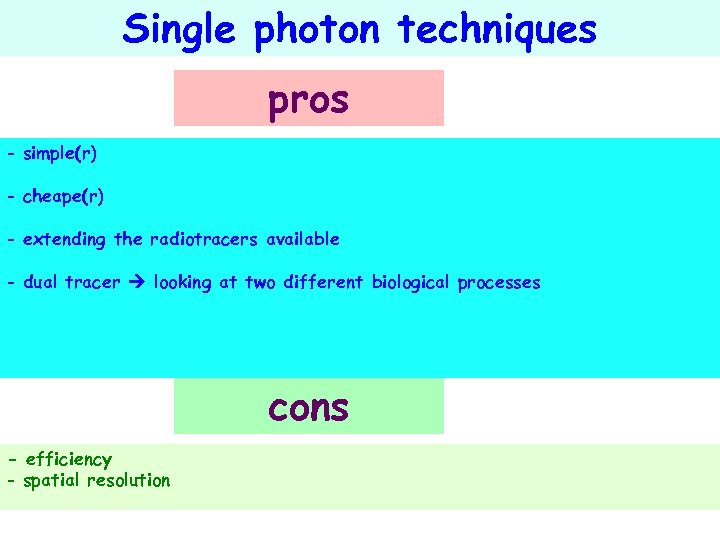 Single photon techniques

pros

- simple(r)

- cheape(r)

- extending the radiotracers available

- dual tracer → looking at two different biological processes

cons

- efficiency
- spatial resolution